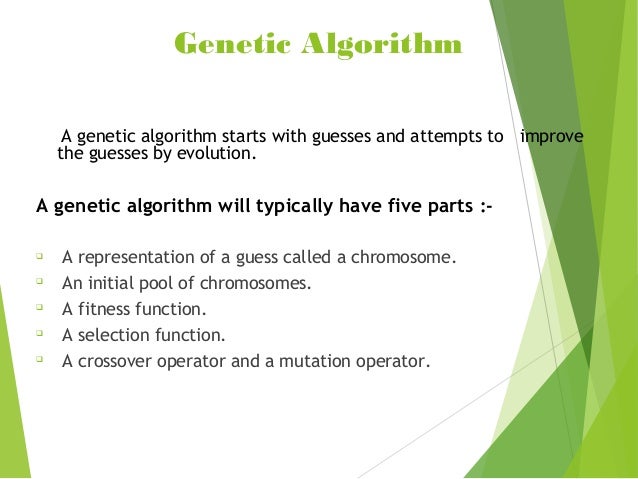 Genetic Algorithm

A genetic algorithm starts with guesses and attempts to improve the guesses by evolution.

A genetic algorithm will typically have five parts :-

- A representation of a guess called a chromosome.
- An initial pool of chromosomes.
- A fitness function.
- A selection function.
- A crossover operator and a mutation operator.